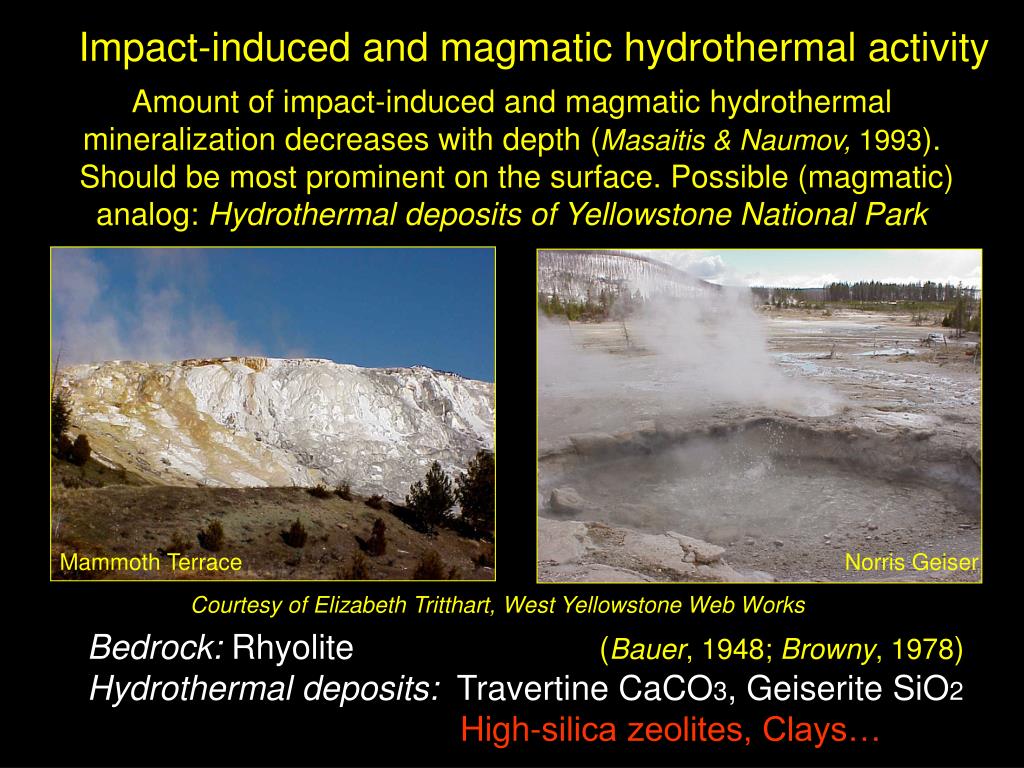 Impact-induced and magmatic hydrothermal activity

Amount of impact-induced and magmatic hydrothermal mineralization decreases with depth (Masaitis & Naumov, 1993). Should be most prominent on the surface. Possible (magmatic) analog: Hydrothermal deposits of Yellowstone National Park

Mammoth Terrace

Norris Geiser

Courtesy of Elizabeth Tritthart, West Yellowstone Web Works

Bedrock: Rhyolite (Bauer, 1948; Browny, 1978)
Hydrothermal deposits: Travertine $CaCO_3$, Geiserite $SiO_2$
High-silica zeolites, Clays…